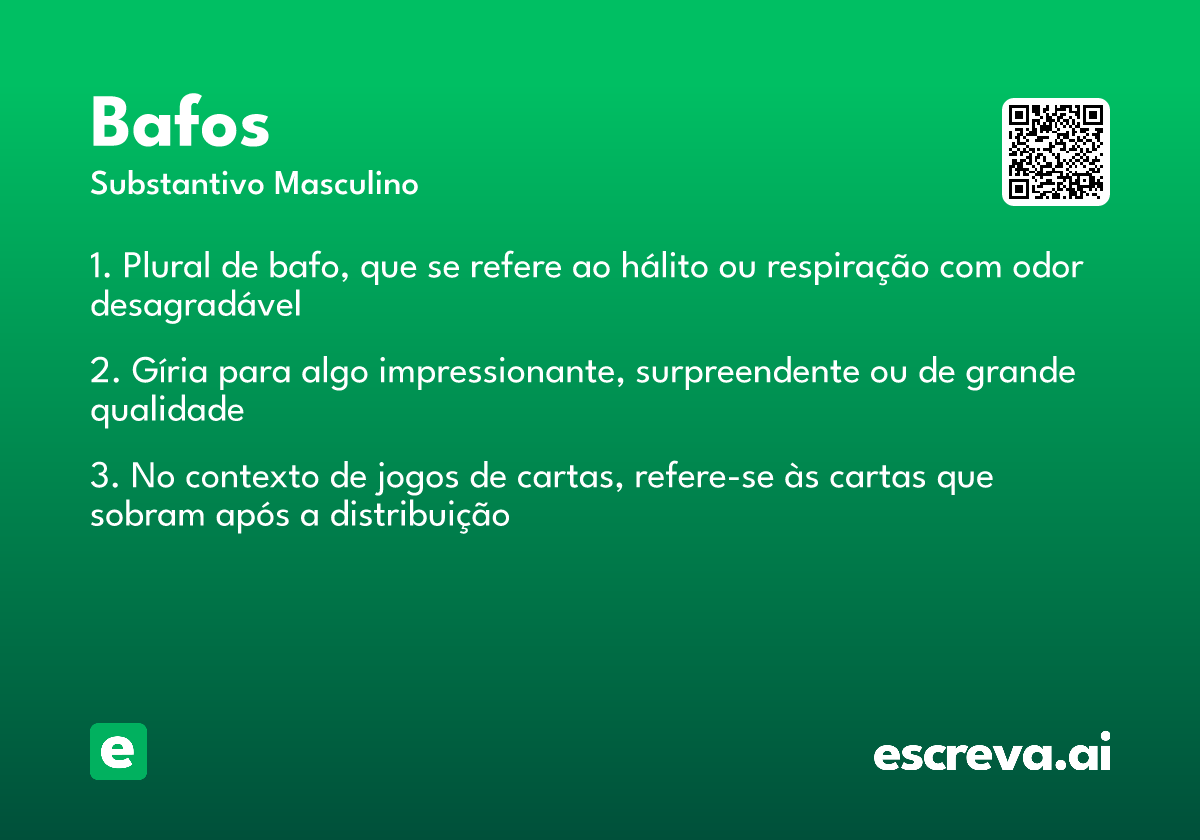 Bafos
Substantivo Masculino

1. Plural de bafo, que se refere ao hálito ou respiração com odor desagradável

2. Gíria para algo impressionante, surpreendente ou de grande qualidade

3. No contexto de jogos de cartas, refere-se às cartas que sobram após a distribuição

e

escreva.ai